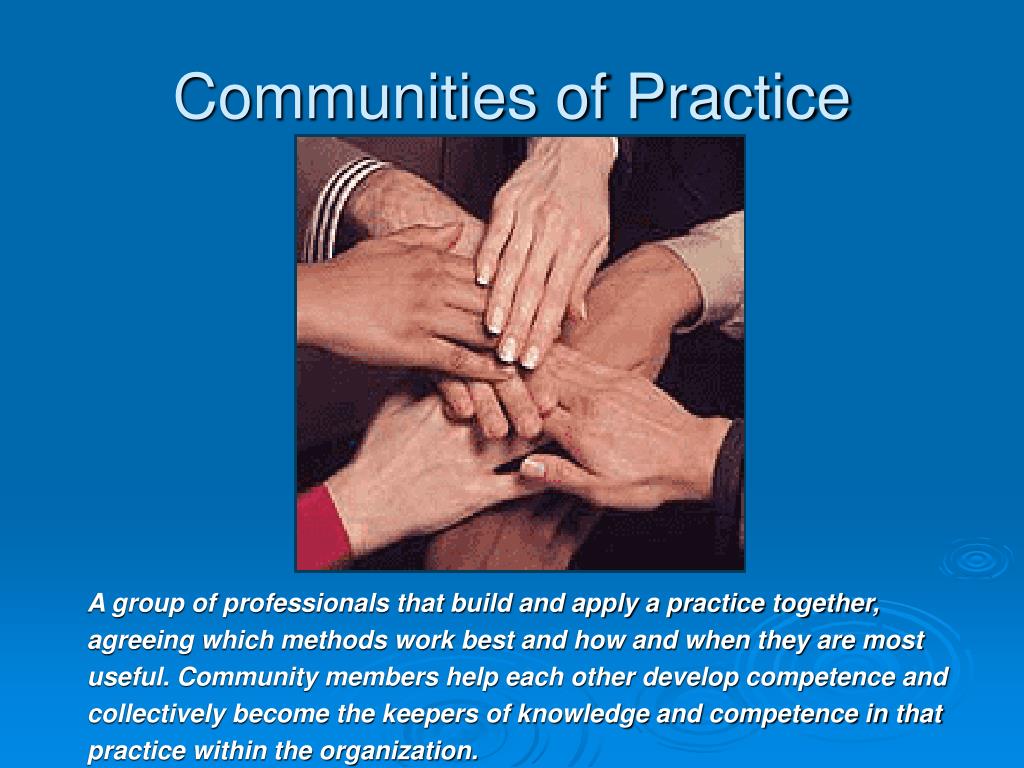 Communities of Practice

A group of professionals that build and apply a practice together, agreeing which methods work best and how and when they are most useful. Community members help each other develop competence and collectively become the keepers of knowledge and competence in that practice within the organization.